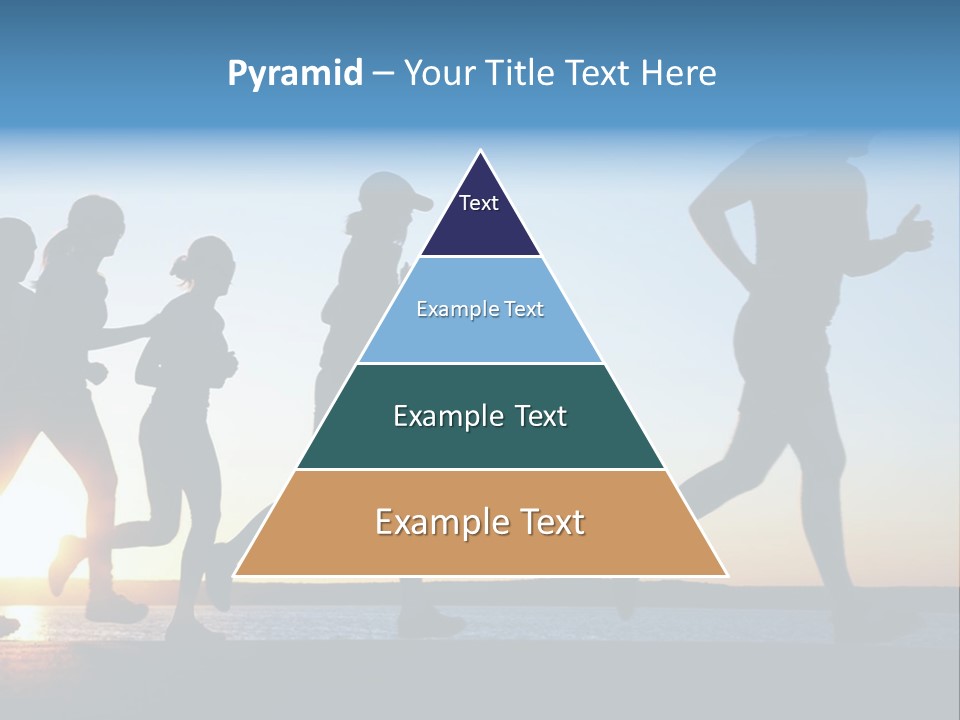 Pyramid – Your Title Text Here

Text

Example Text

Example Text

Example Text